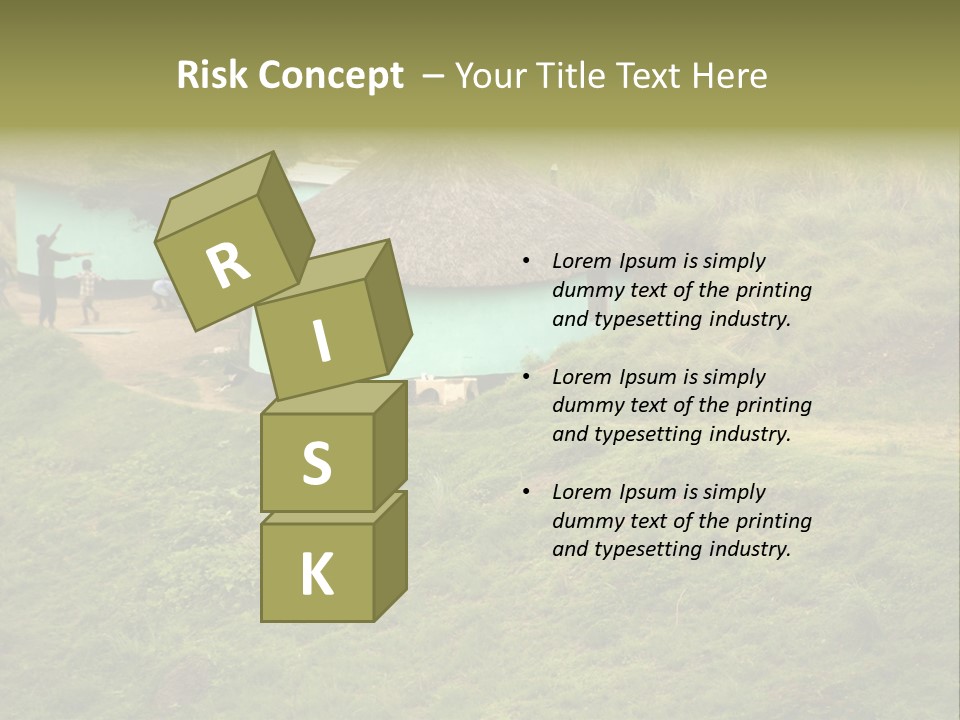 Risk Concept – Your Title Text Here

R
I
S
K

• Lorem Ipsum is simply dummy text of the printing and typesetting industry.

• Lorem Ipsum is simply dummy text of the printing and typesetting industry.

• Lorem Ipsum is simply dummy text of the printing and typesetting industry.